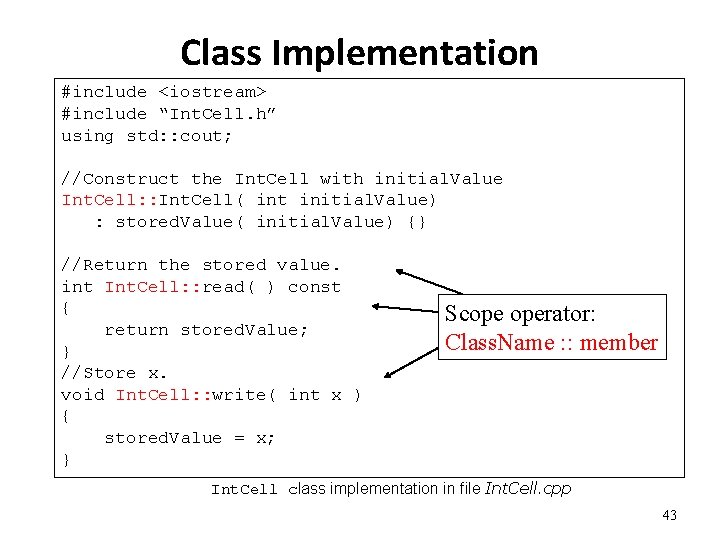 Class Implementation

#include <iostream>
#include “IntCell.h”
using std::cout;

//Construct the IntCell with initialValue
IntCell::IntCell( int initialValue)
   : storedValue( initialValue) {}

//Return the stored value.
int IntCell::read( ) const
{
    return storedValue;
}
//Store x.
void IntCell::write( int x )
{
    storedValue = x;
}

Scope operator:
ClassName :: member

IntCell class implementation in file IntCell.cpp

43